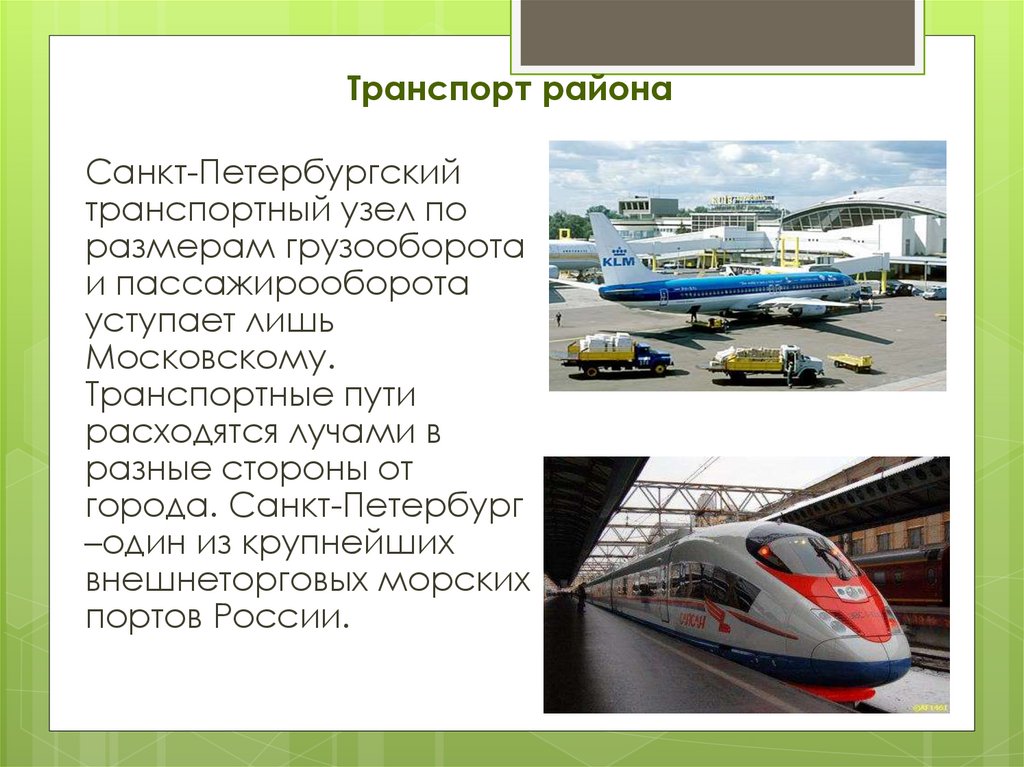 Транспорт района

Санкт-Петербургский транспортный узел по размерам грузооборота и пассажирооборота уступает лишь Московскому. Транспортные пути расходятся лучами в разные стороны от города. Санкт-Петербург –один из крупнейших внешнеторговых морских портов России.

KLM

САПСАН